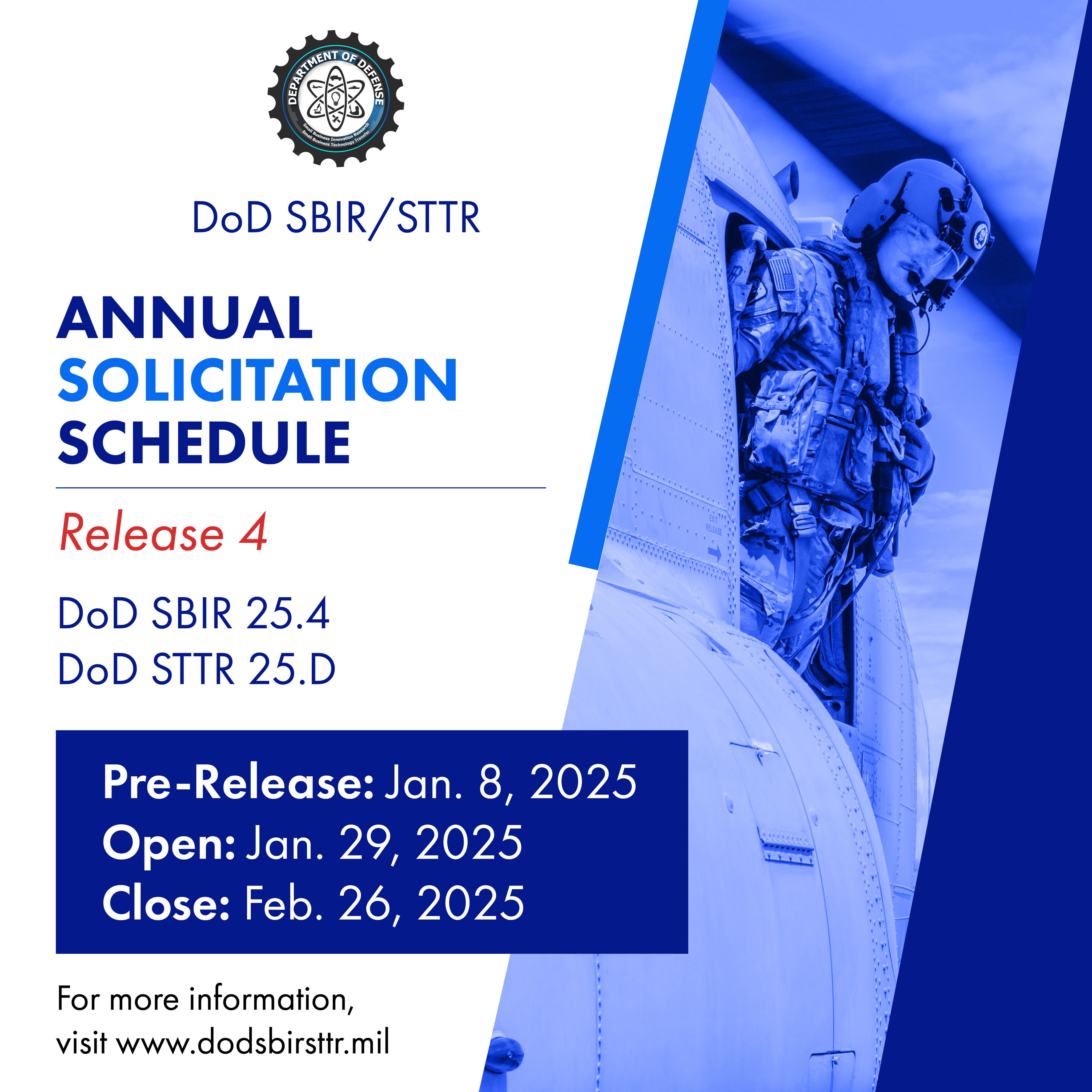 DEPARTMENT OF DEFENSE
Small Business Innovation Research
Small Business Technology Transfer

DoD SBIR/STTR

ANNUAL
SOLICITATION
SCHEDULE

Release 4

DoD SBIR 25.4
DoD STTR 25.D

Pre-Release: Jan. 8, 2025
Open: Jan. 29, 2025
Close: Feb. 26, 2025

For more information,
visit www.dodsbirsttr.mil

EXIT
RELEASE